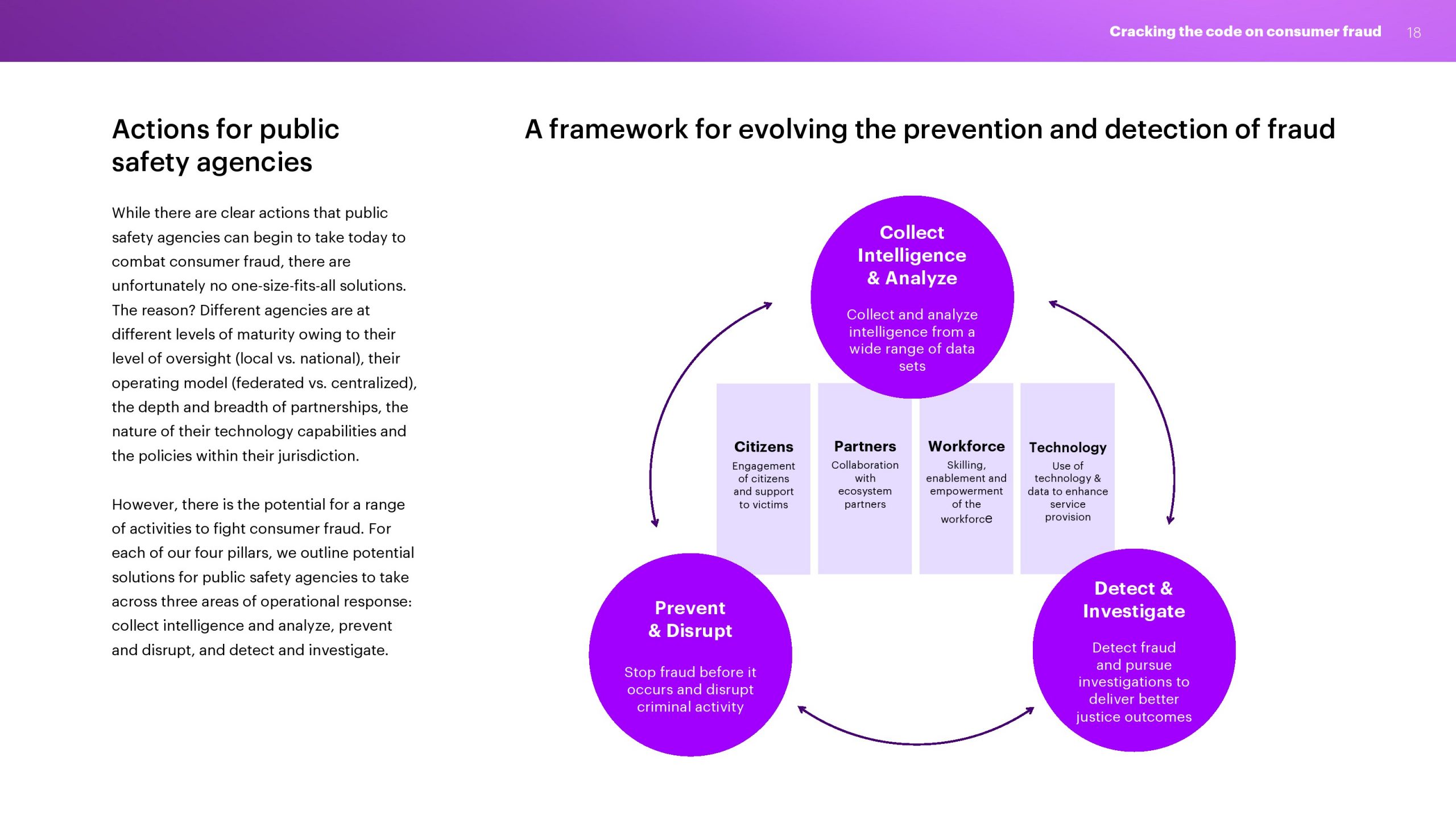 Cracking the code on consumer fraud 18

Actions for public safety agencies

While there are clear actions that public safety agencies can begin to take today to combat consumer fraud, there are unfortunately no one-size-fits-all solutions. The reason? Different agencies are at different levels of maturity owing to their level of oversight (local vs. national), their operating model (federated vs. centralized), the depth and breadth of partnerships, the nature of their technology capabilities and the policies within their jurisdiction.

However, there is the potential for a range of activities to fight consumer fraud. For each of our four pillars, we outline potential solutions for public safety agencies to take across three areas of operational response: collect intelligence and analyze, prevent and disrupt, and detect and investigate.

A framework for evolving the prevention and detection of fraud

Collect Intelligence & Analyze

Collect and analyze intelligence from a wide range of data sets

Citizens
Engagement of citizens and support to victims

Partners
Collaboration with ecosystem partners

Workforce
Skilling, enablement and empowerment of the workforce

Technology
Use of technology & data to enhance service provision

Prevent & Disrupt

Stop fraud before it occurs and disrupt criminal activity

Detect & Investigate

Detect fraud and pursue investigations to deliver better justice outcomes